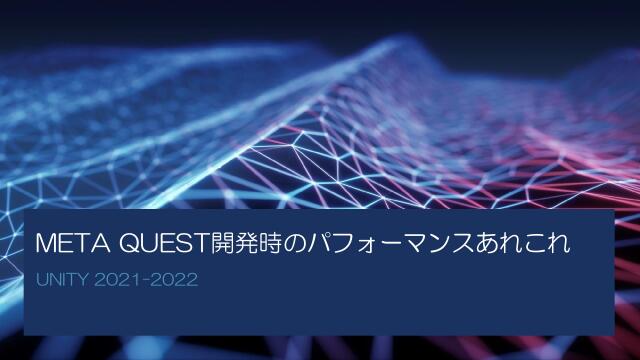 META QUEST開発時のパフォーマンスあれこれ

UNITY 2021-2022